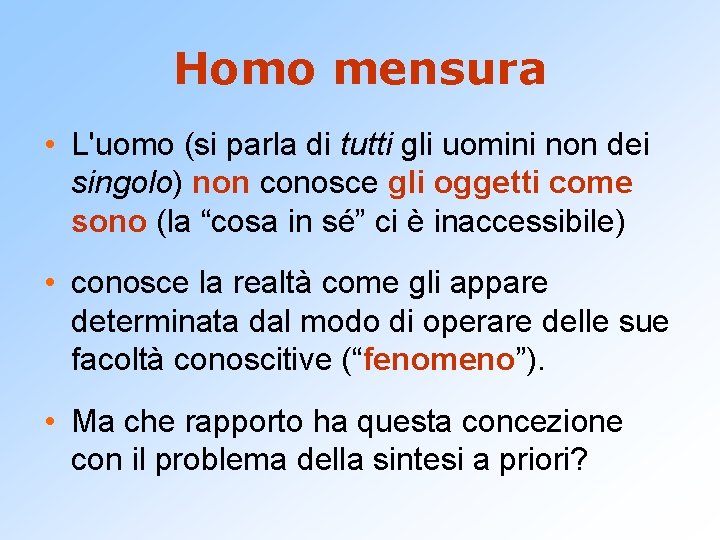 Homo mensura

• L'uomo (si parla di tutti gli uomini non dei singolo) non conosce gli oggetti come sono (la “cosa in sé” ci è inaccessibile)

• conosce la realtà come gli appare determinata dal modo di operare delle sue facoltà conoscitive (“fenomeno”).

• Ma che rapporto ha questa concezione con il problema della sintesi a priori?